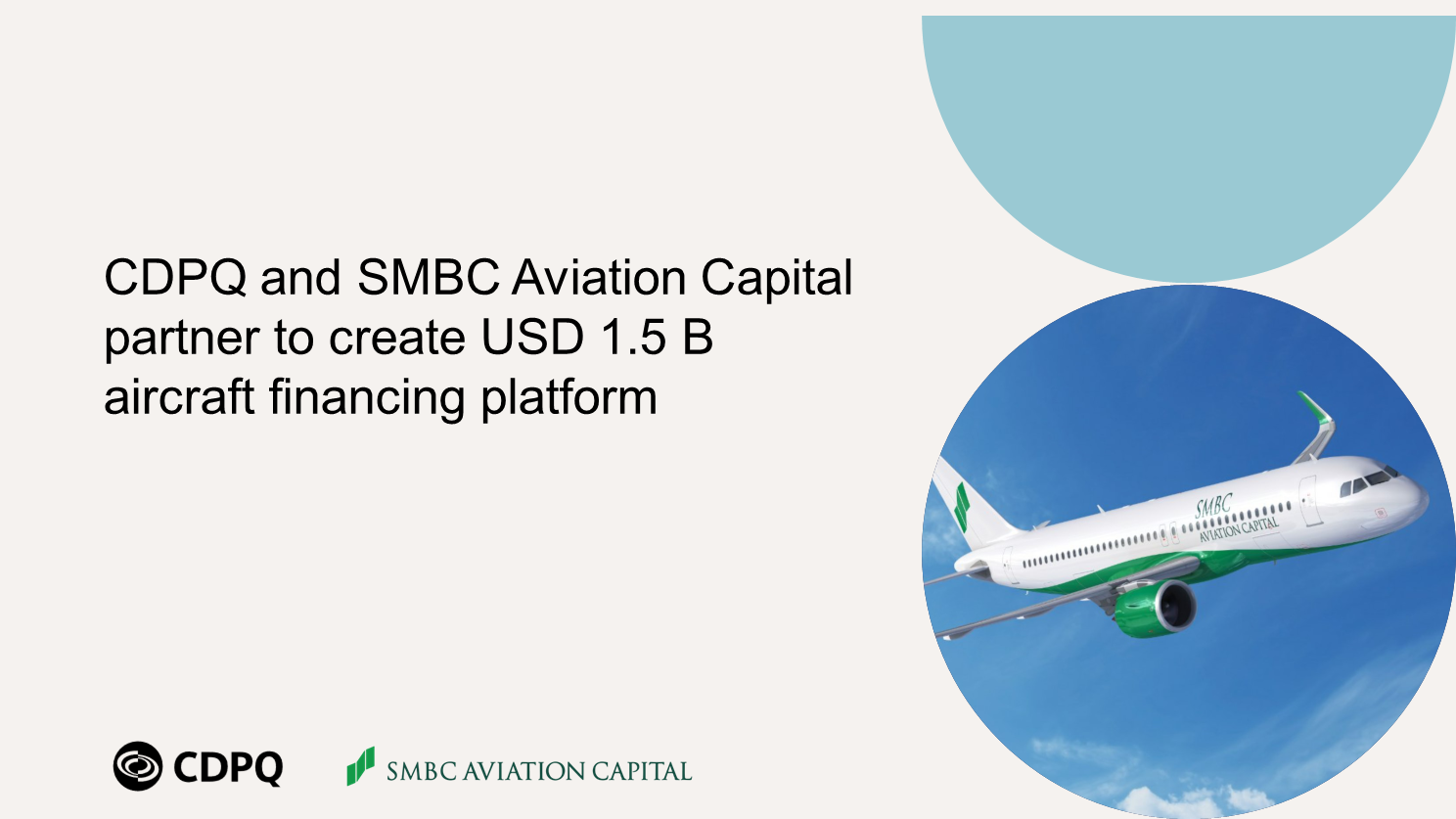 CDPQ and SMBC Aviation Capital partner to create USD 1.5 B aircraft financing platform

SMBC
AVIATION CAPITAL

CDPQ

SMBC AVIATION CAPITAL